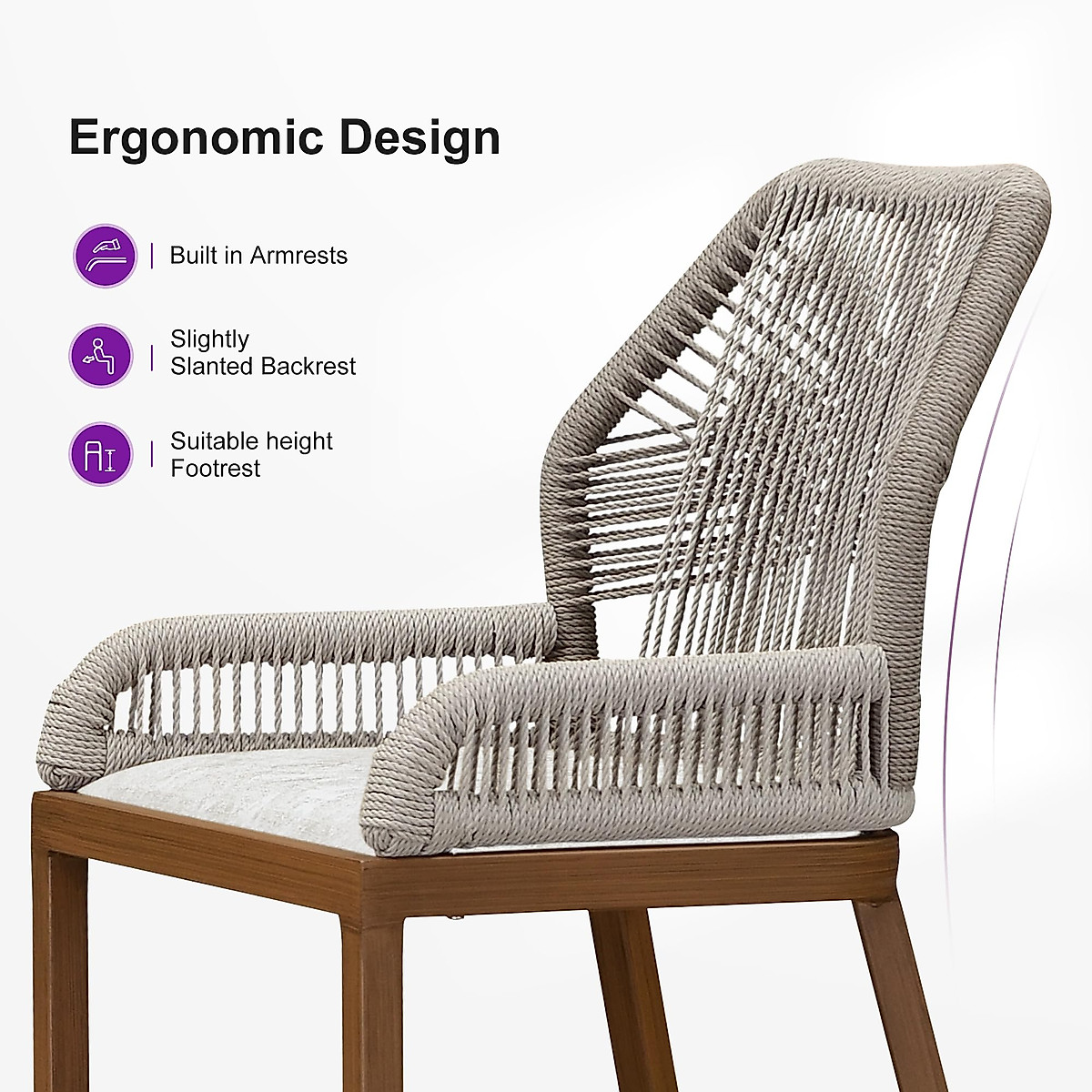 Ergonomic Design

Built in Armrests

Slightly Slanted Backrest

Suitable height Footrest